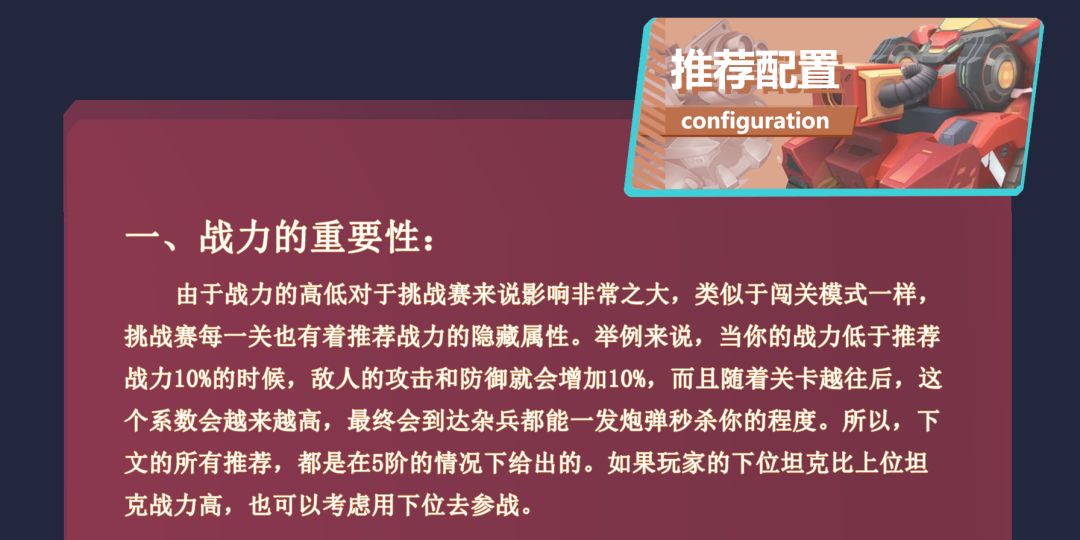 推荐配置
configuration

一、战力的重要性：

由于战力的高低对于挑战赛来说影响非常之大，类似于闯关模式一样，挑战赛每一关也有着推荐战力的隐藏属性。举例来说，当你的战力低于推荐战力10%的时候，敌人的攻击和防御就会增加10%，而且随着关卡越往后，这个系数会越来越高，最终会到达杂兵都能一发炮弹秒杀你的程度。所以，下文的所有推荐，都是在5阶的情况下给出的。如果玩家的下位坦克比上位坦克战力高，也可以考虑用下位去参战。